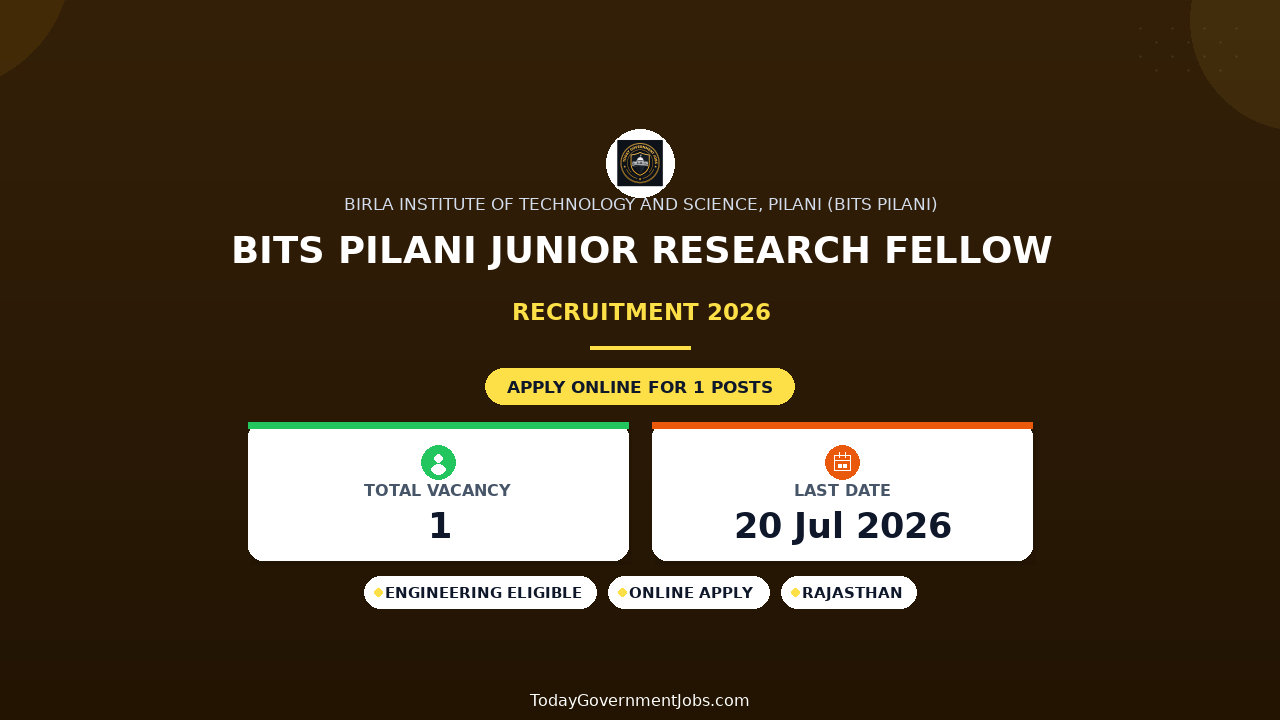 BIRLA INSTITUTE OF TECHNOLOGY AND SCIENCE, PILANI (BITS PILANI)

BITS PILANI JUNIOR RESEARCH FELLOW

RECRUITMENT 2026

APPLY ONLINE FOR 1 POSTS

TOTAL VACANCY
1

LAST DATE
20 Jul 2026

ENGINEERING ELIGIBLE

ONLINE APPLY

RAJASTHAN

TodayGovernmentJobs.com